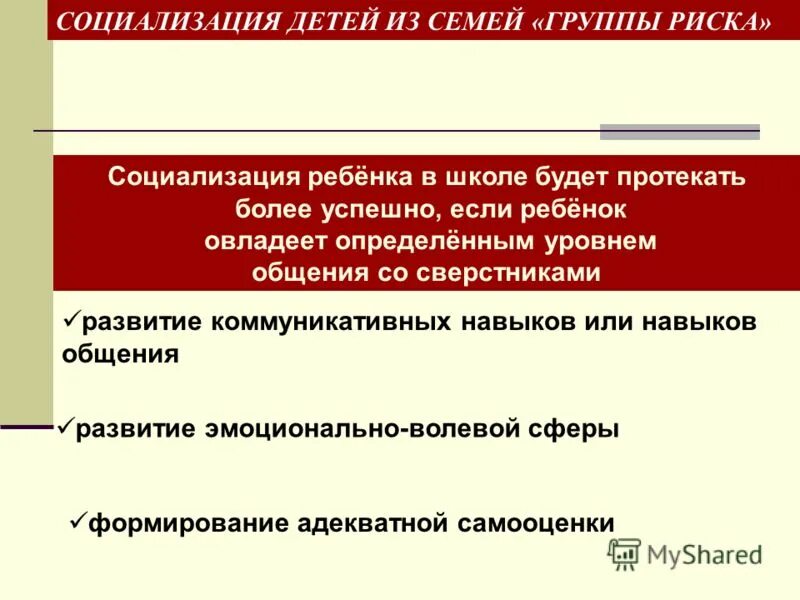 СОЦИАЛИЗАЦИЯ ДЕТЕЙ ИЗ СЕМЕЙ «ГРУППЫ РИСКА»

Социализация ребёнка в школе будет протекать более успешно, если ребёнок овладеет определённым уровнем общения со сверстниками

✓развитие коммуникативных навыков или навыков общения

✓развитие эмоционально-волевой сферы

✓формирование адекватной самооценки

MyShared